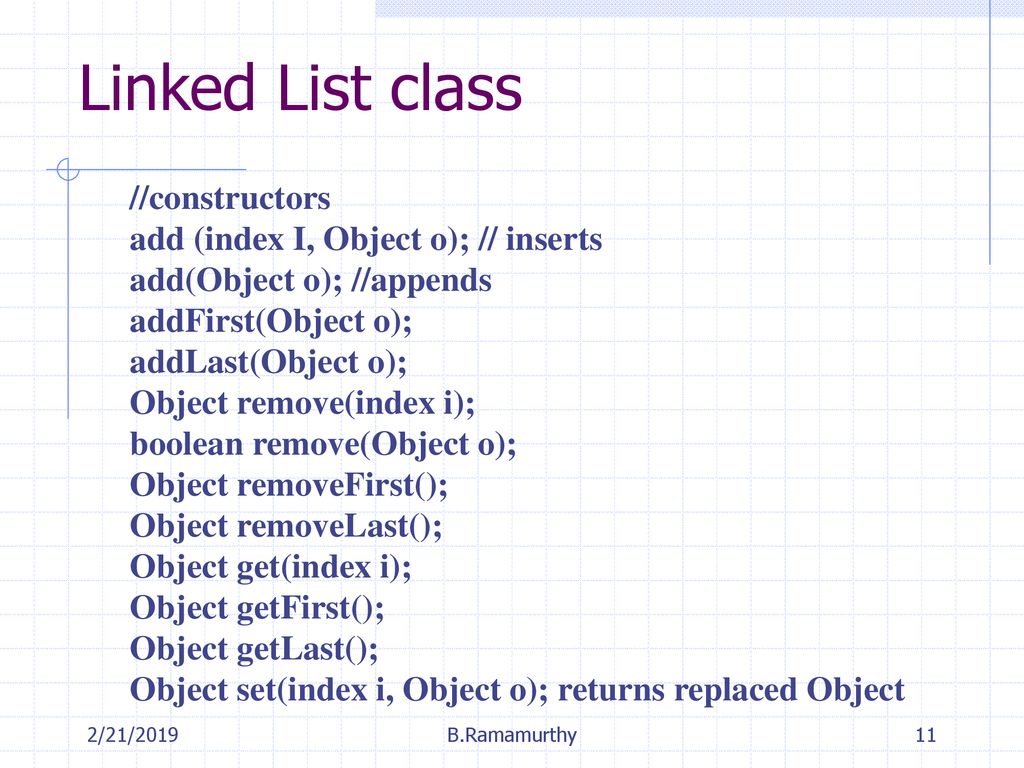 Linked List class

//constructors
add (index I, Object o); // inserts
add(Object o); //appends
addFirst(Object o);
addLast(Object o);
Object remove(index i);
boolean remove(Object o);
Object removeFirst();
Object removeLast();
Object get(index i);
Object getFirst();
Object getLast();
Object set(index i, Object o); returns replaced Object

2/21/2019
B.Ramamurthy
11